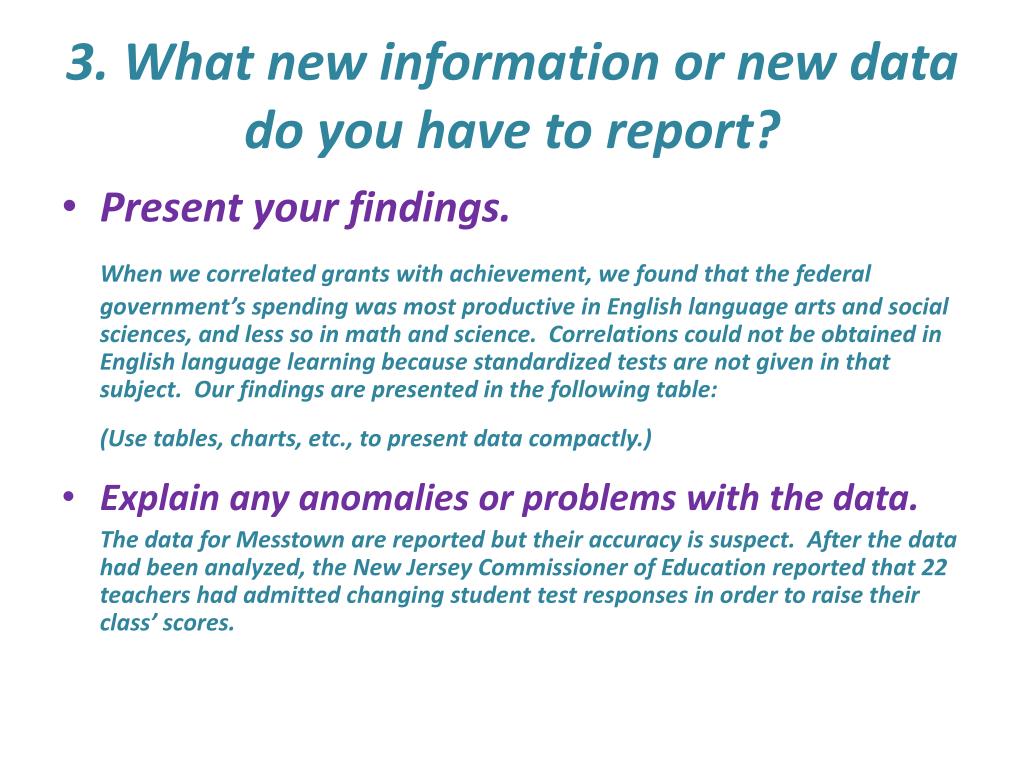 3. What new information or new data do you have to report?

• Present your findings.

When we correlated grants with achievement, we found that the federal government’s spending was most productive in English language arts and social sciences, and less so in math and science. Correlations could not be obtained in English language learning because standardized tests are not given in that subject. Our findings are presented in the following table:

(Use tables, charts, etc., to present data compactly.)

• Explain any anomalies or problems with the data.

The data for Messtown are reported but their accuracy is suspect. After the data had been analyzed, the New Jersey Commissioner of Education reported that 22 teachers had admitted changing student test responses in order to raise their class’ scores.